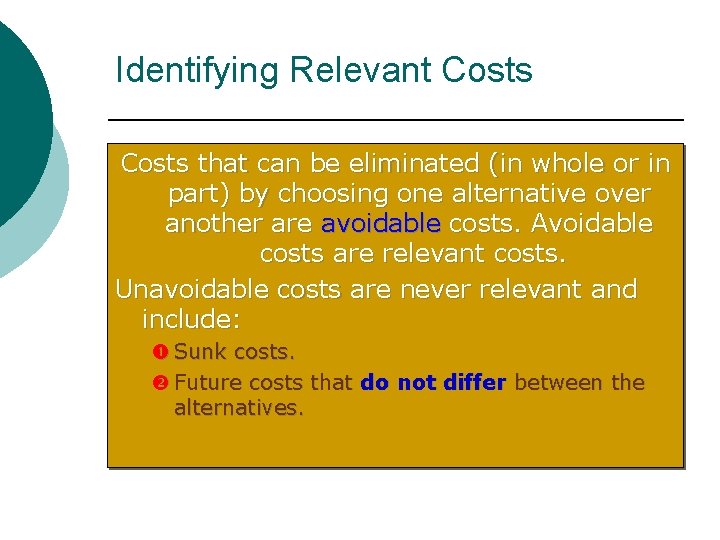 Identifying Relevant Costs

Costs that can be eliminated (in whole or in part) by choosing one alternative over another are avoidable costs. Avoidable costs are relevant costs.

Unavoidable costs are never relevant and include:

❶ Sunk costs.

❷ Future costs that do not differ between the alternatives.